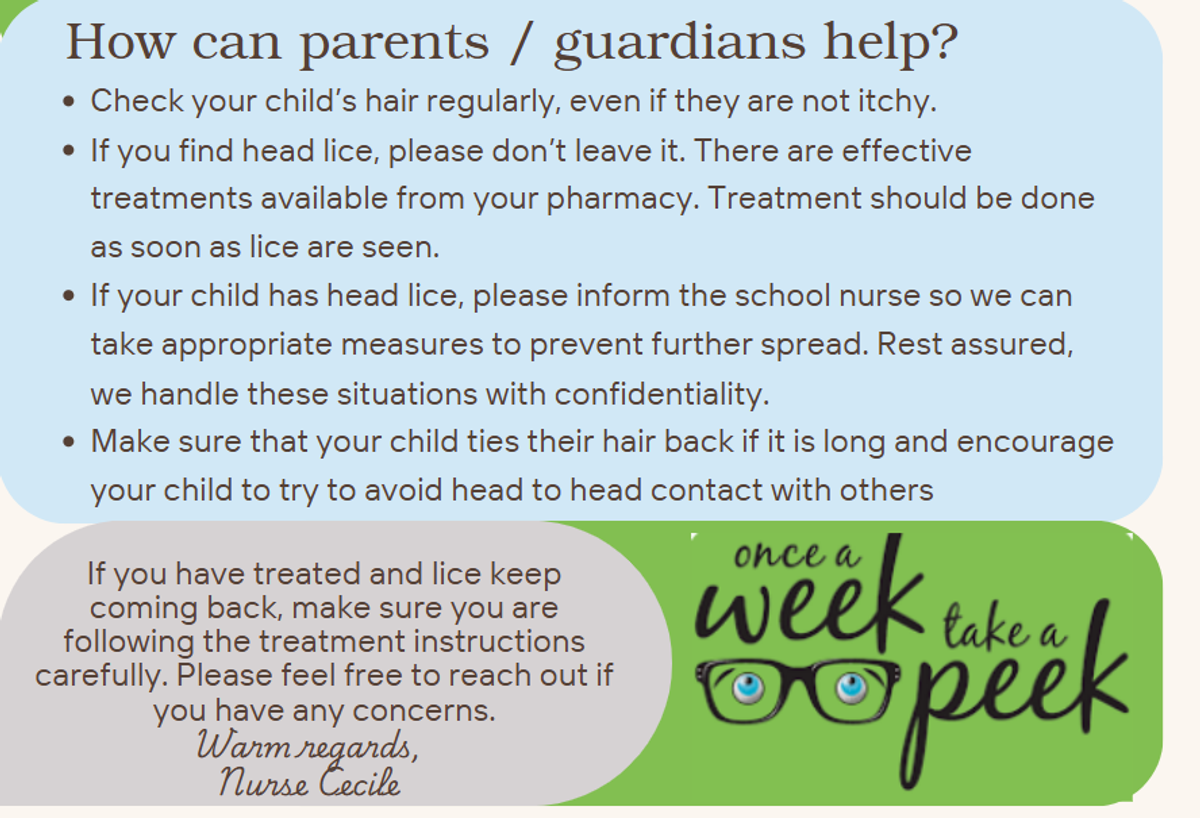 How can parents / guardians help?

• Check your child's hair regularly, even if they are not itchy.
• If you find head lice, please don't leave it. There are effective treatments available from your pharmacy. Treatment should be done as soon as lice are seen.
• If your child has head lice, please inform the school nurse so we can take appropriate measures to prevent further spread. Rest assured, we handle these situations with confidentiality.
• Make sure that your child ties their hair back if it is long and encourage your child to try to avoid head to head contact with others

If you have treated and lice keep coming back, make sure you are following the treatment instructions carefully. Please feel free to reach out if you have any concerns.
Warm regards,
Nurse Cecile

once a week take a peek